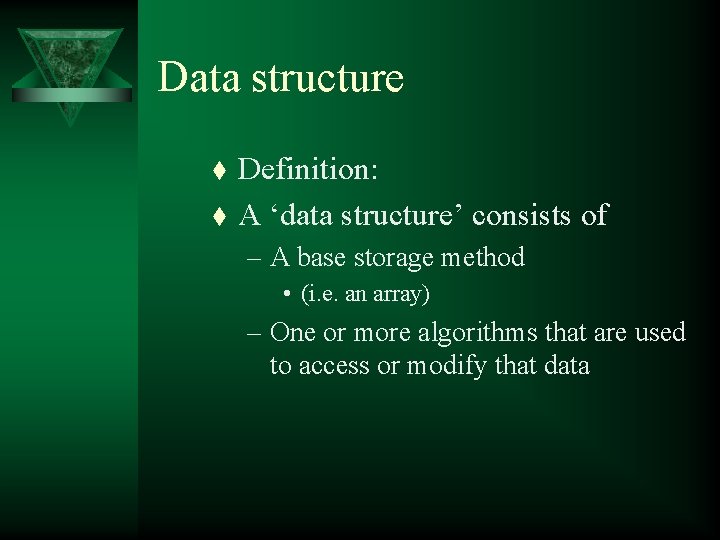 Data structure

♦ Definition:

♦ A ‘data structure’ consists of

– A base storage method

• (i.e. an array)

– One or more algorithms that are used to access or modify that data